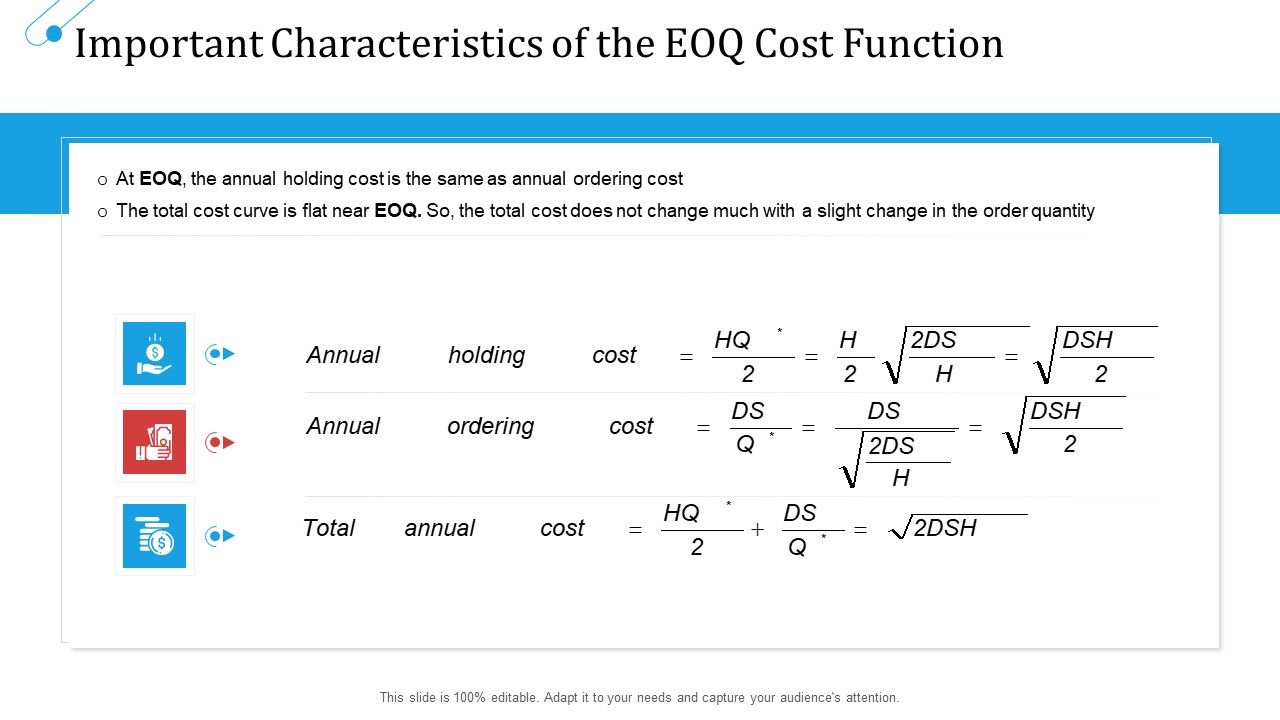 Important Characteristics of the EOQ Cost Function

o At EOQ, the annual holding cost is the same as annual ordering cost

o The total cost curve is flat near EOQ. So, the total cost does not change much with a slight change in the order quantity

$Annual\ holding\ cost = \frac{HQ^*}{2} = \frac{H}{2}\sqrt{\frac{2DS}{H}} = \sqrt{\frac{DSH}{2}}$

$Annual\ ordering\ cost = \frac{DS}{Q^*} = \frac{DS}{\sqrt{\frac{2DS}{H}}} = \sqrt{\frac{DSH}{2}}$

$Total\ annual\ cost = \frac{HQ^*}{2} + \frac{DS}{Q^*} = \sqrt{2DSH}$

This slide is 100% editable. Adapt it to your needs and capture your audience's attention.